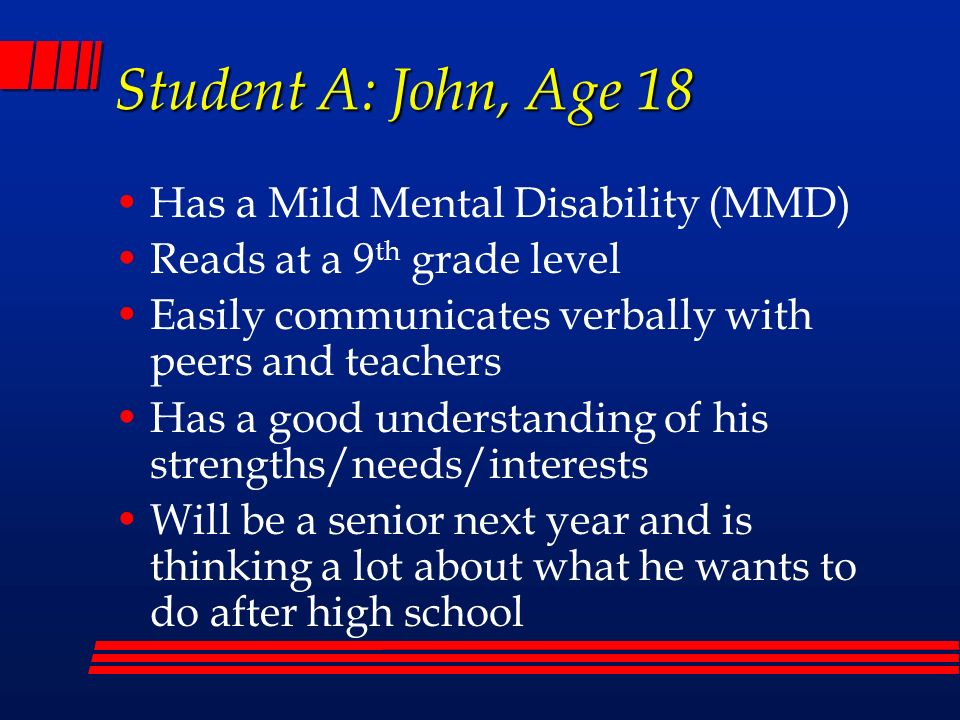 Student A: John, Age 18

• Has a Mild Mental Disability (MMD)
• Reads at a 9$^{th}$ grade level
• Easily communicates verbally with peers and teachers
• Has a good understanding of his strengths/needs/interests
• Will be a senior next year and is thinking a lot about what he wants to do after high school